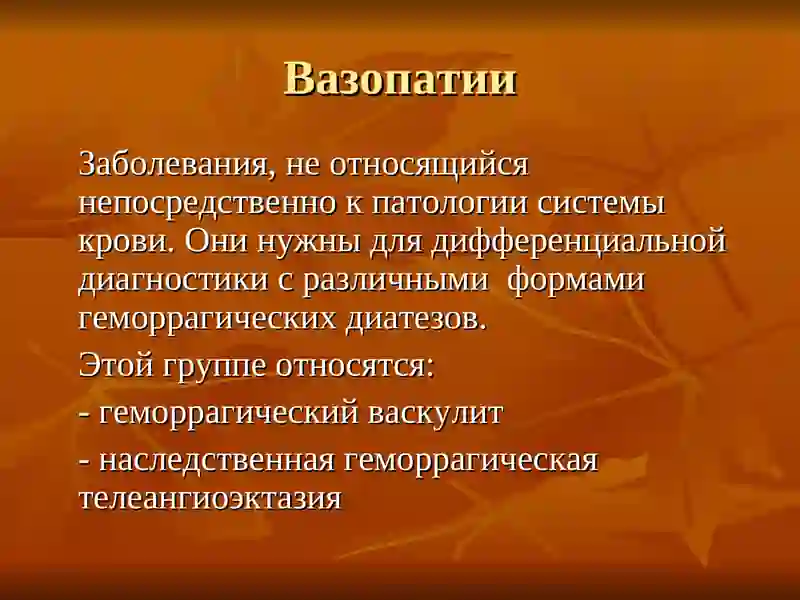 Вазопатии

Заболевания, не относящийся непосредственно к патологии системы крови. Они нужны для дифференциальной диагностики с различными формами геморрагических диатезов.

Этой группе относятся:

- геморрагический васкулит

- наследственная геморрагическая телеангиоэктазия